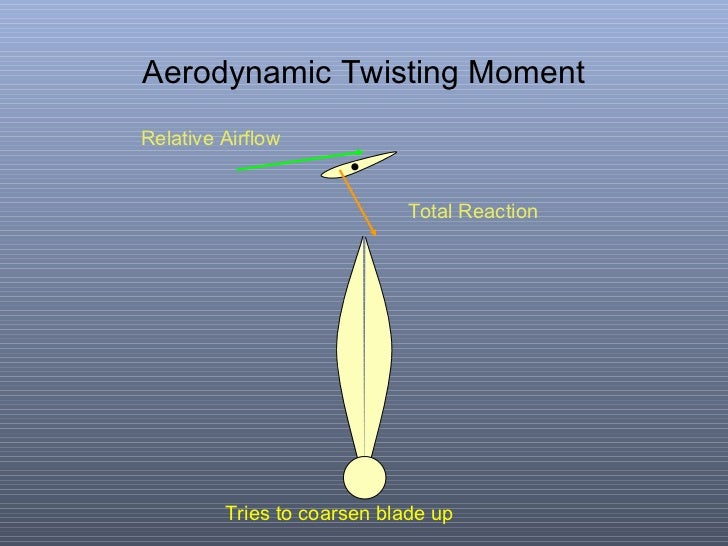 Aerodynamic Twisting Moment

Relative Airflow

Total Reaction

Tries to coarsen blade up